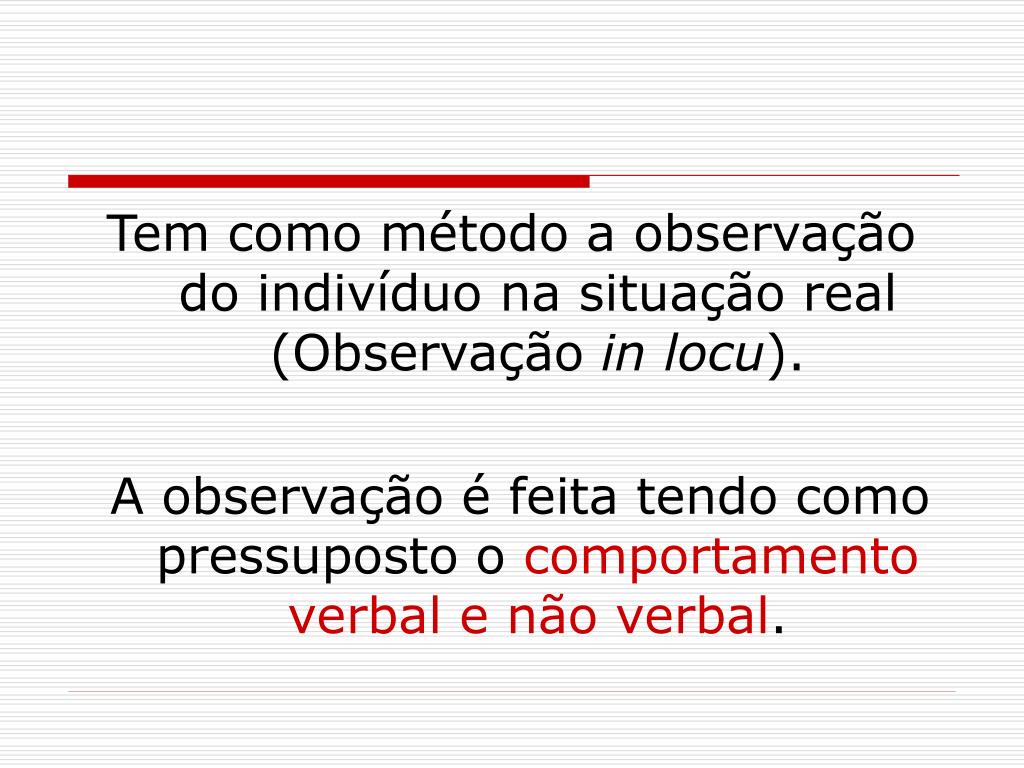 Tem como método a observação do indivíduo na situação real (Observação in locu).

A observação é feita tendo como pressuposto o comportamento verbal e não verbal.